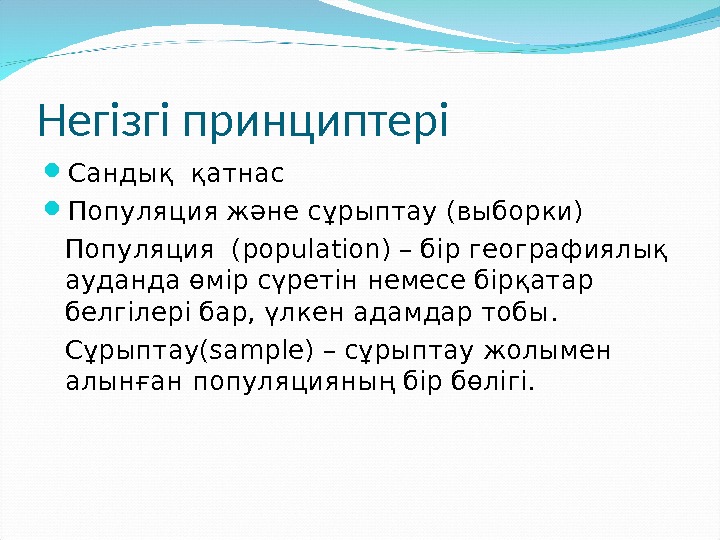 Негізгі принциптері

Сандық қатнас

Популяция және сұрыптау (выборки)

Популяция (population) – бір географиялық ауданда өмір сүретін немесе бірқатар белгілері бар, үлкен адамдар тобы.

Сұрыптау(sample) – сұрыптау жолымен алынған популяцияның бір бөлігі.